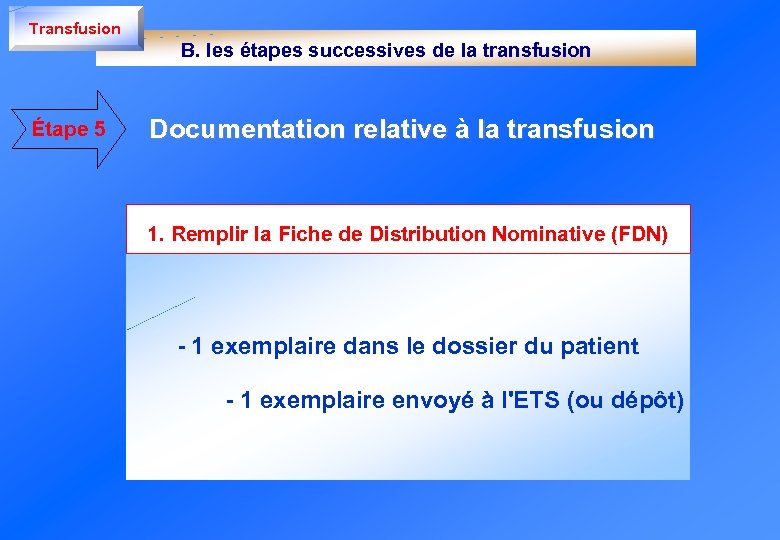 Transfusion

B. les étapes successives de la transfusion

Étape 5

Documentation relative à la transfusion

1. Remplir la Fiche de Distribution Nominative (FDN)

- 1 exemplaire dans le dossier du patient

- 1 exemplaire envoyé à l'ETS (ou dépôt)